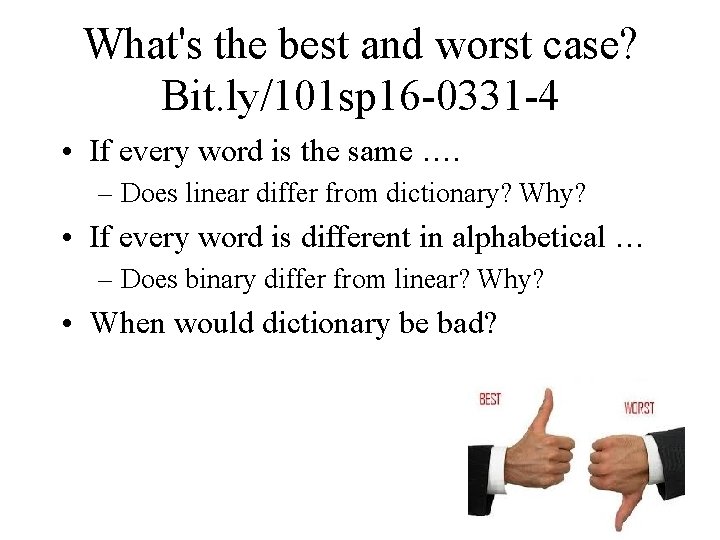 What's the best and worst case?
Bit.ly/101sp16-0331-4

• If every word is the same ….
– Does linear differ from dictionary? Why?
• If every word is different in alphabetical …
– Does binary differ from linear? Why?
• When would dictionary be bad?

BEST
WORST